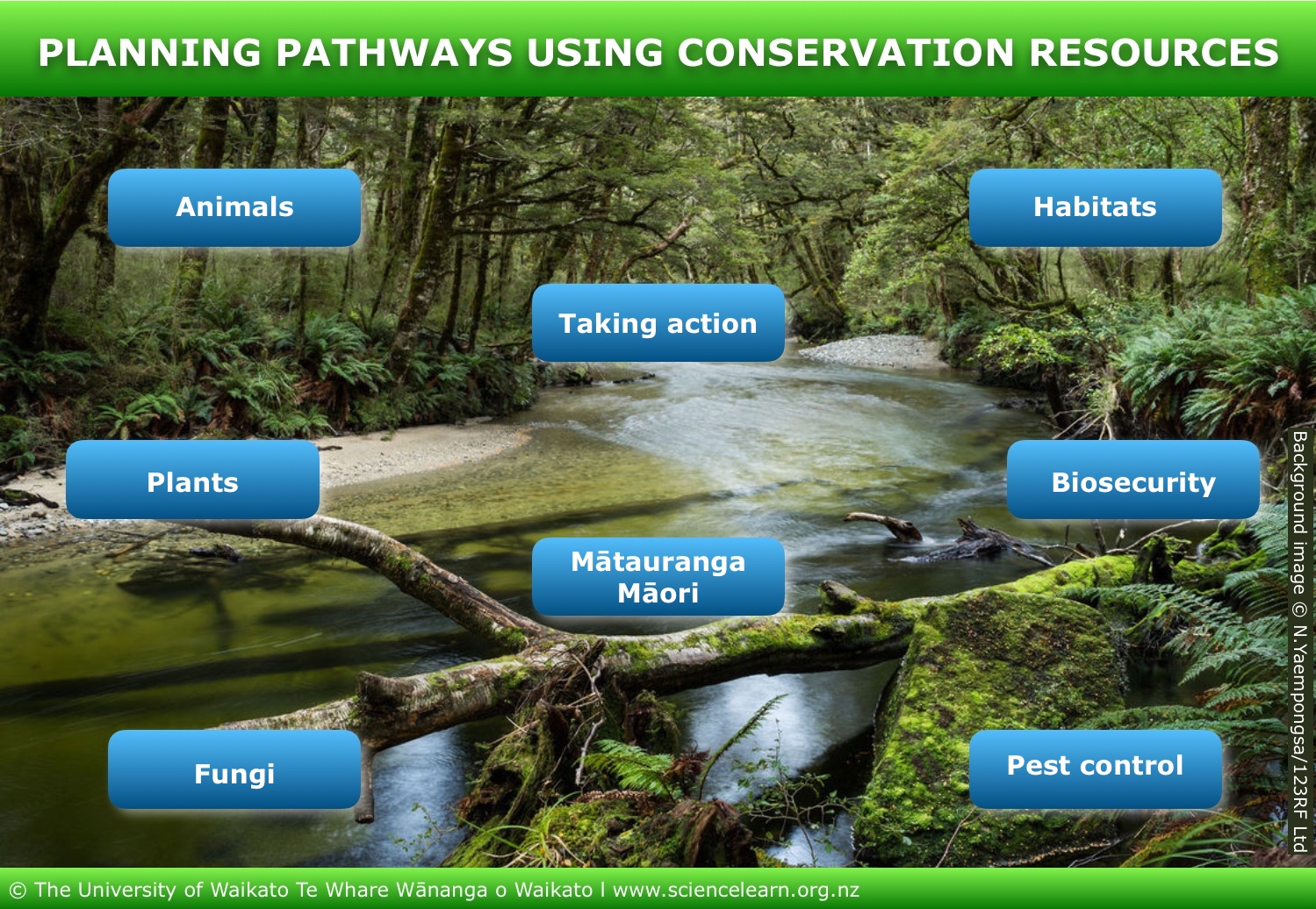 PLANNING PATHWAYS USING CONSERVATION RESOURCES

Animals

Habitats

Taking action

Plants

Biosecurity

Mātauranga Māori

Fungi

Pest control

Background image © N.Yaempongsa/123RF Ltd

© The University of Waikato Te Whare Wānanga o Waikato I www.sciencelearn.org.nz